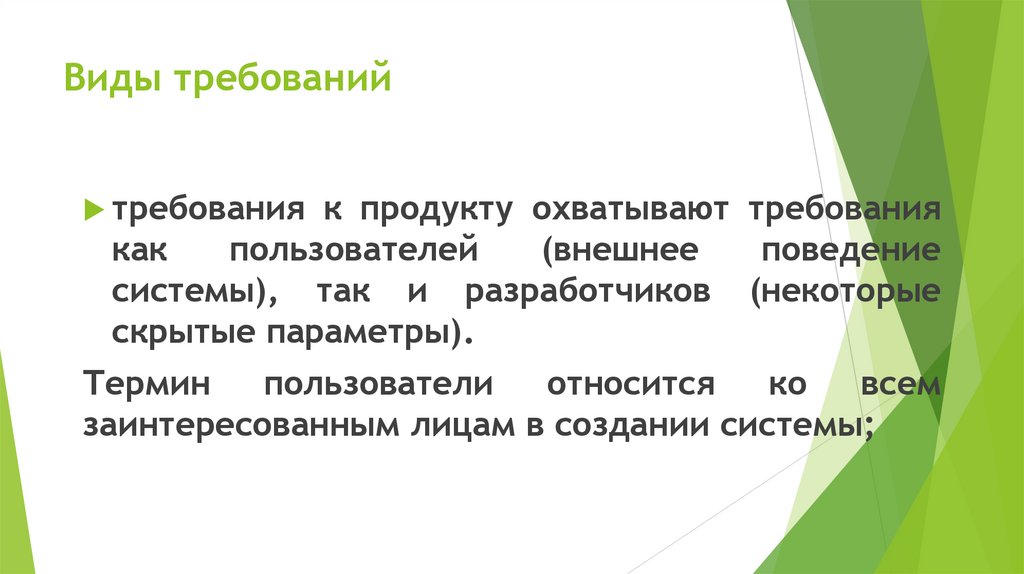 Виды требований

требования к продукту охватывают требования как пользователей (внешнее поведение системы), так и разработчиков (некоторые скрытые параметры).

Термин пользователи относится ко всем заинтересованным лицам в создании системы;